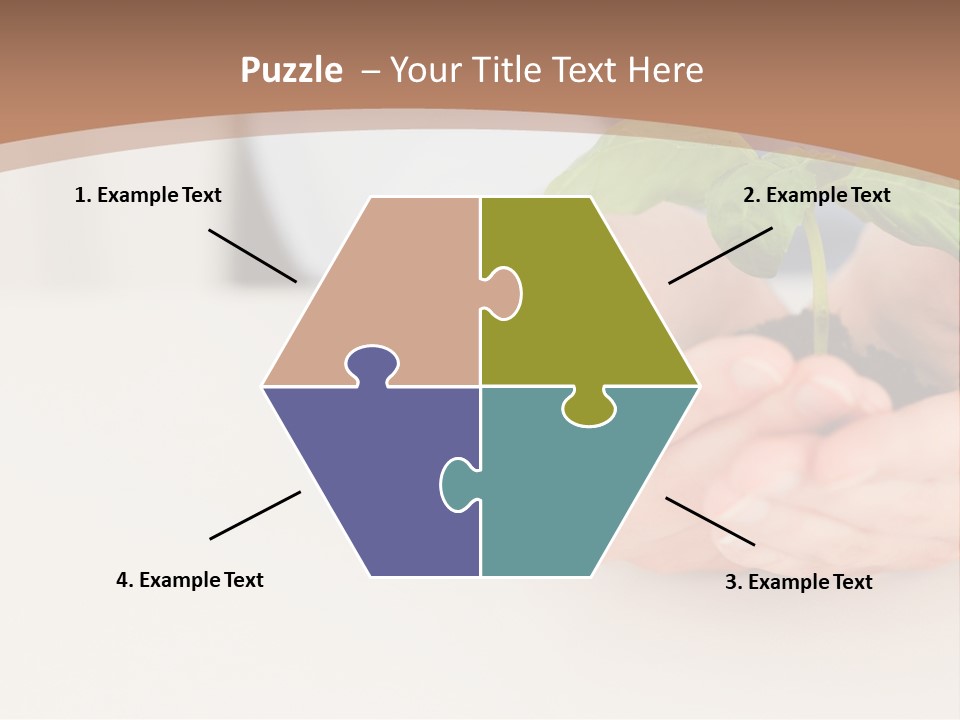 Puzzle – Your Title Text Here

1. Example Text

2. Example Text

4. Example Text

3. Example Text